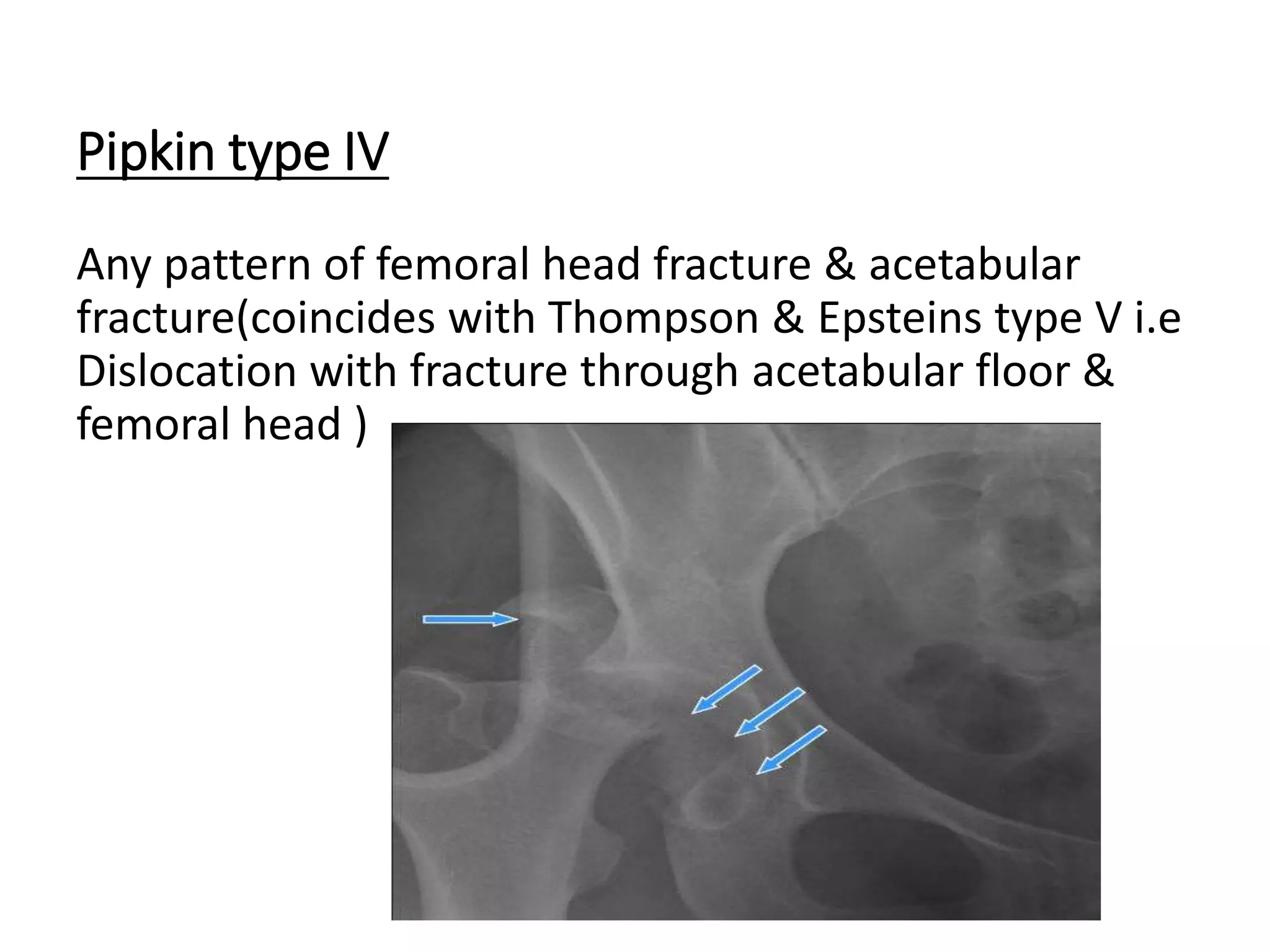 Pipkin type IV

Any pattern of femoral head fracture & acetabular fracture(coincides with Thompson & Epsteins type V i.e Dislocation with fracture through acetabular floor & femoral head )